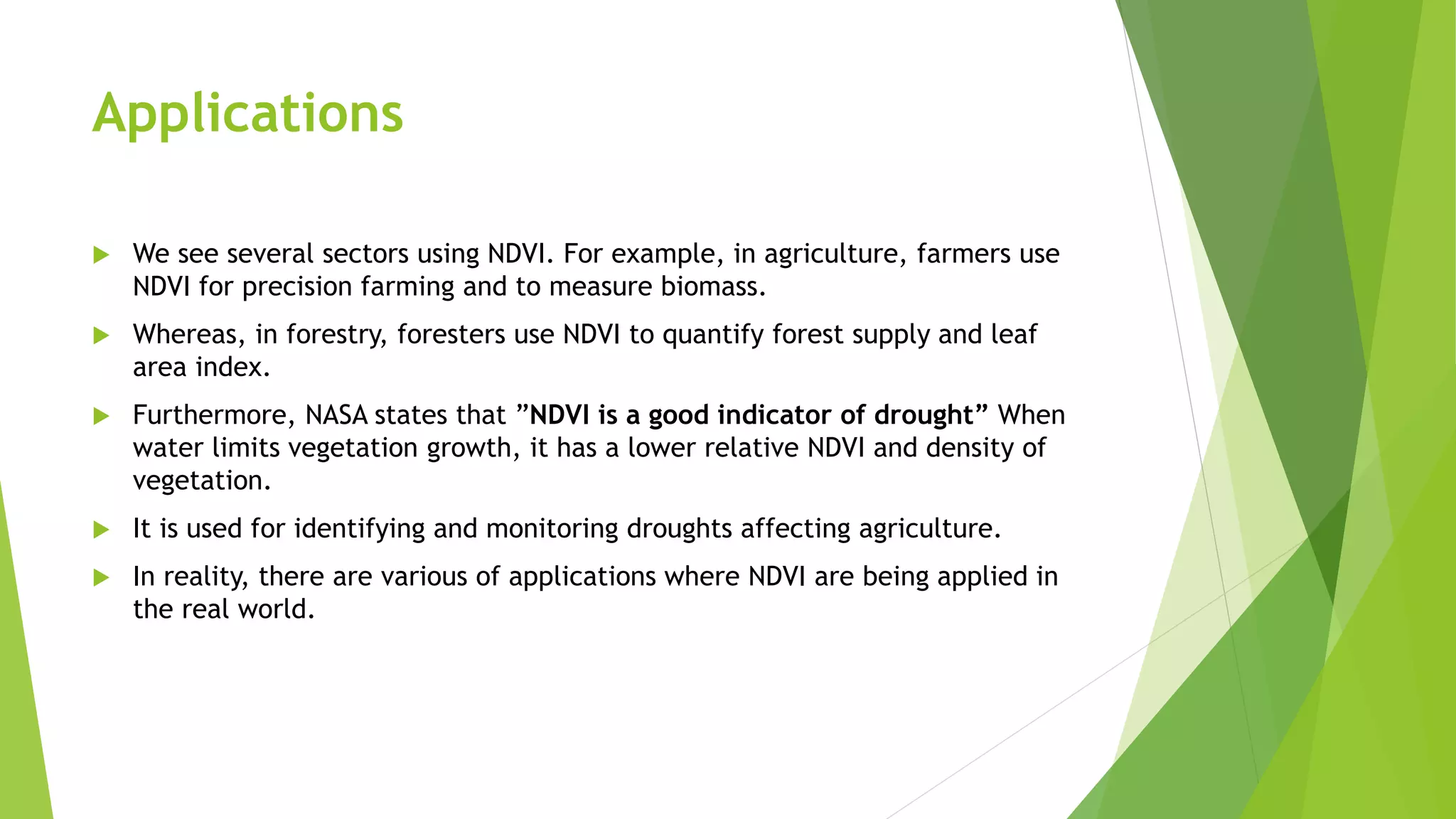 Applications

We see several sectors using NDVI. For example, in agriculture, farmers use NDVI for precision farming and to measure biomass.

Whereas, in forestry, foresters use NDVI to quantify forest supply and leaf area index.

Furthermore, NASA states that ”NDVI is a good indicator of drought” When water limits vegetation growth, it has a lower relative NDVI and density of vegetation.

It is used for identifying and monitoring droughts affecting agriculture.

In reality, there are various of applications where NDVI are being applied in the real world.